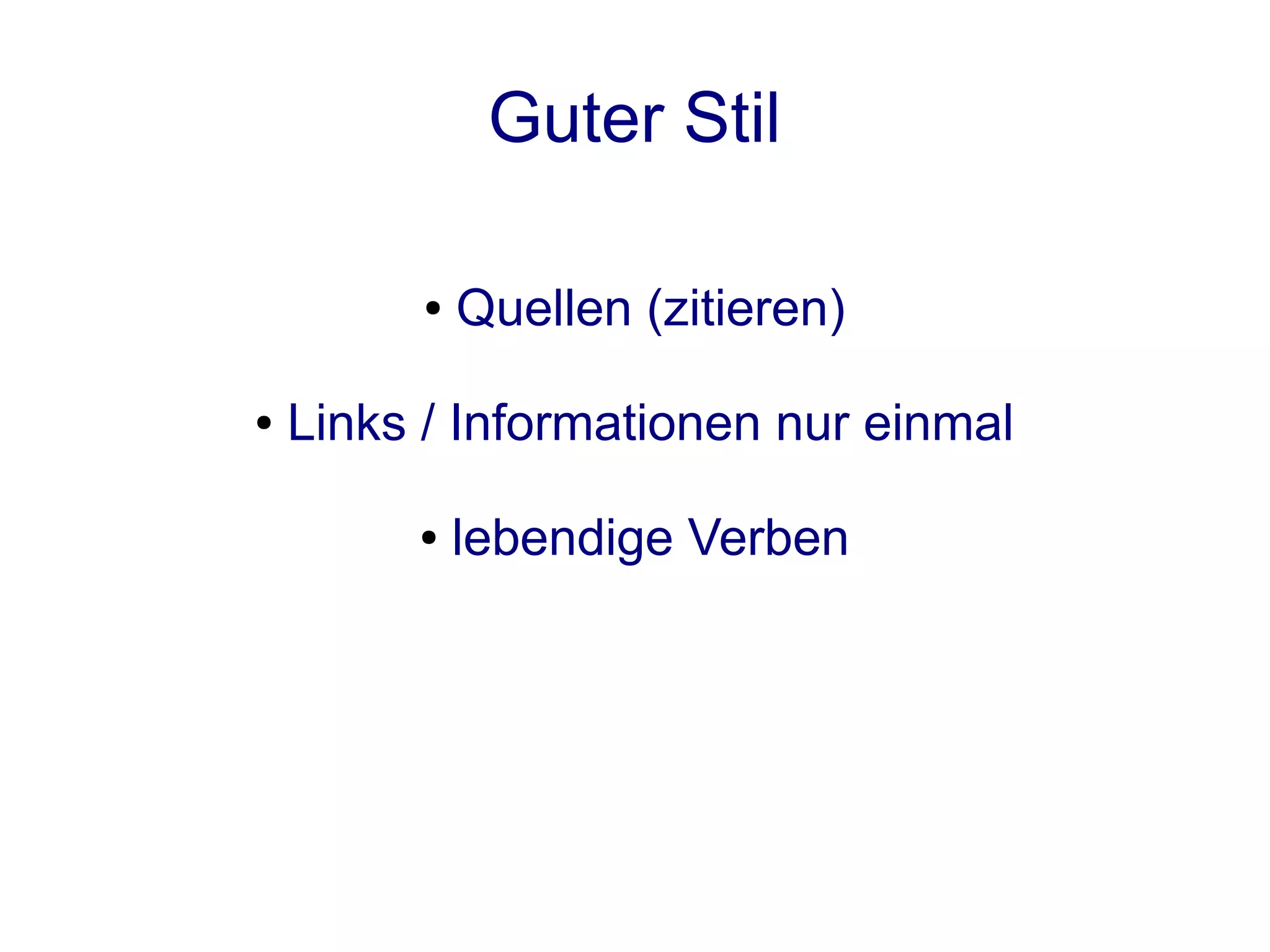 Guter Stil

• Quellen (zitieren)

• Links / Informationen nur einmal

• lebendige Verben